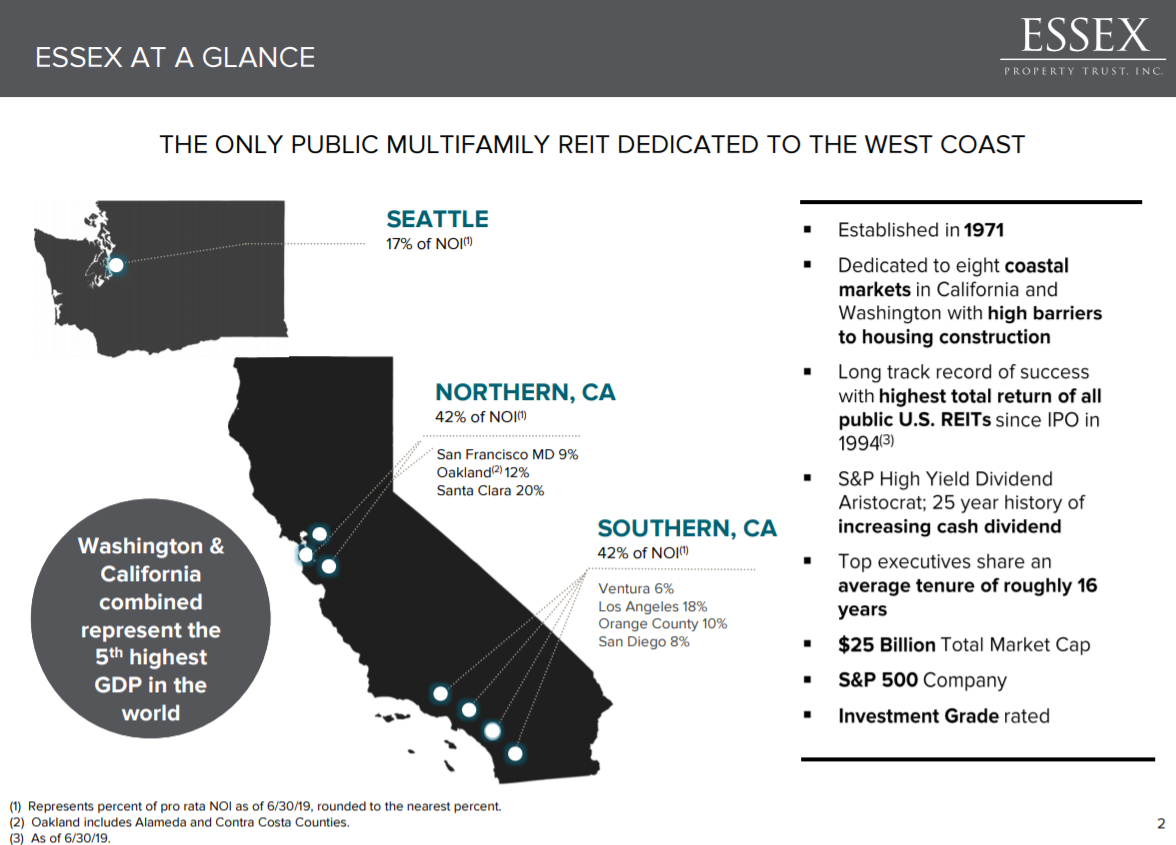 ESSEX AT A GLANCE

ESSEX
PROPERTY TRUST, INC.

THE ONLY PUBLIC MULTIFAMILY REIT DEDICATED TO THE WEST COAST

SEATTLE
17% of NOI$^{(1)}$

NORTHERN, CA
42% of NOI$^{(1)}$

San Francisco MD 9%
Oakland$^{(2)}$ 12%
Santa Clara 20%

SOUTHERN, CA
42% of NOI$^{(1)}$

Ventura 6%
Los Angeles 18%
Orange County 10%
San Diego 8%

Washington & California combined represent the 5$^{th}$ highest GDP in the world

▪ Established in 1971
▪ Dedicated to eight coastal markets in California and Washington with high barriers to housing construction
▪ Long track record of success with highest total return of all public U.S. REITs since IPO in 1994$^{(3)}$
▪ S&P High Yield Dividend Aristocrat; 25 year history of increasing cash dividend
▪ Top executives share an average tenure of roughly 16 years
▪ $25 Billion Total Market Cap
▪ S&P 500 Company
▪ Investment Grade rated

(1) Represents percent of pro rata NOI as of 6/30/19, rounded to the nearest percent.
(2) Oakland includes Alameda and Contra Costa Counties.
(3) As of 6/30/19.

2